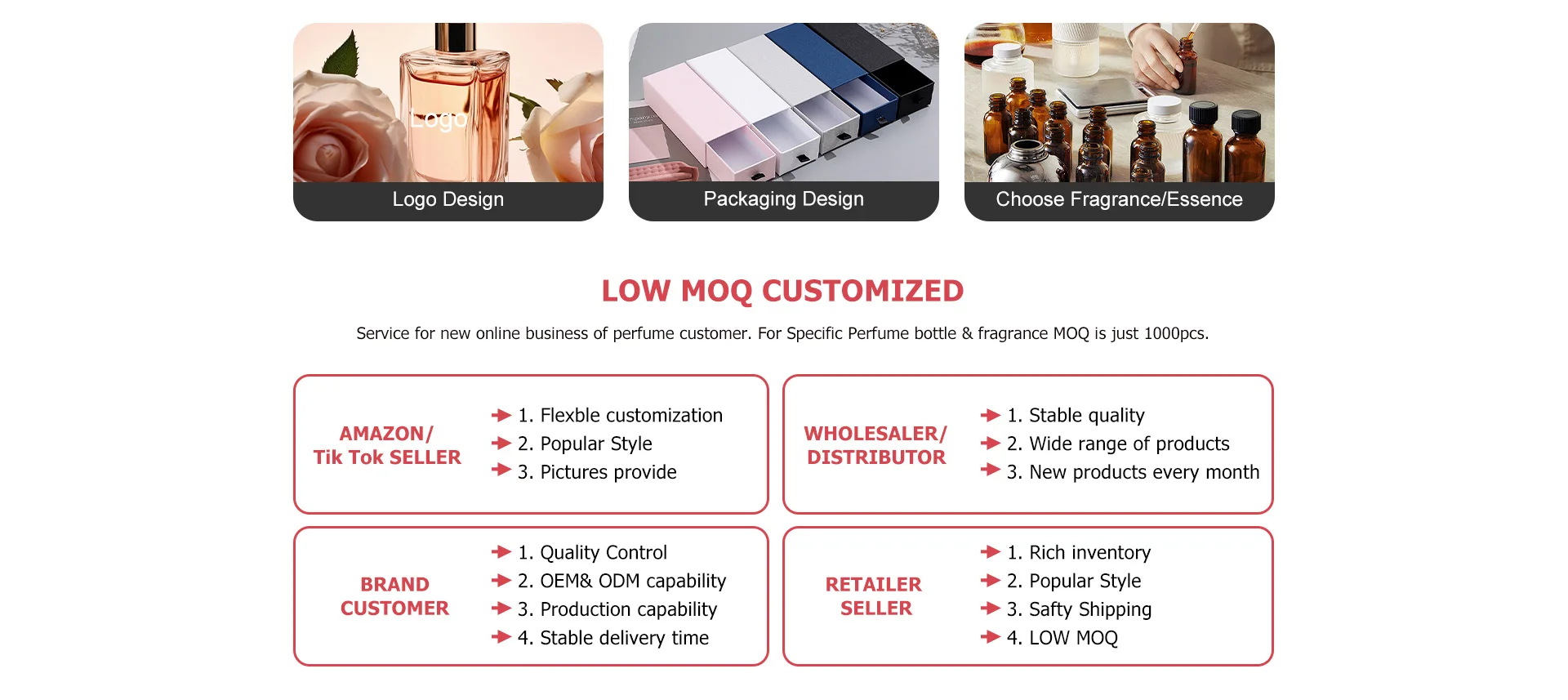 Logo

Logo Design

Packaging Design

Choose Fragrance/Essence

LOW MOQ CUSTOMIZED

Service for new online business of perfume customer. For Specific Perfume bottle & fragrance MOQ is just 1000pcs.

AMAZON/ Tik Tok SELLER

1. Flexble customization
2. Popular Style
3. Pictures provide

WHOLESALER/ DISTRIBUTOR

1. Stable quality
2. Wide range of products
3. New products every month

BRAND CUSTOMER

1. Quality Control
2. OEM& ODM capability
3. Production capability
4. Stable delivery time

RETAILER SELLER

1. Rich inventory
2. Popular Style
3. Safty Shipping
4. LOW MOQ